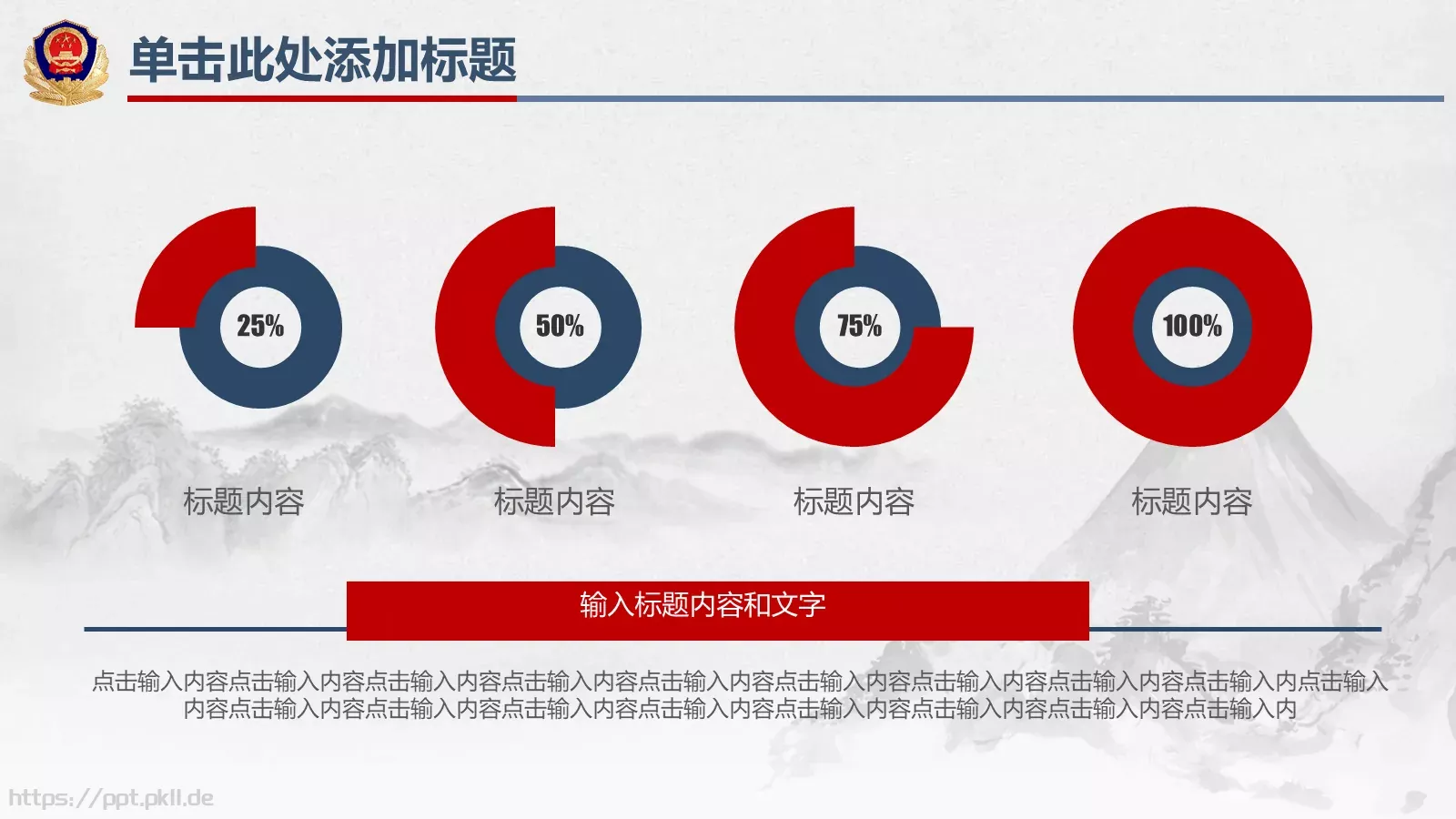 单击此处添加标题

25%

50%

75%

100%

标题内容

标题内容

标题内容

标题内容

输入标题内容和文字

点击输入内容点击输入内容点击输入内容点击输入内容点击输入内容点击输入内容点击输入内容点击输入内容点击输入内点击输入内容点击输入内容点击输入内容点击输入内容点击输入内容点击输入内容点击输入内容点击输入内容点击输入内

https://ppt.pkll.de